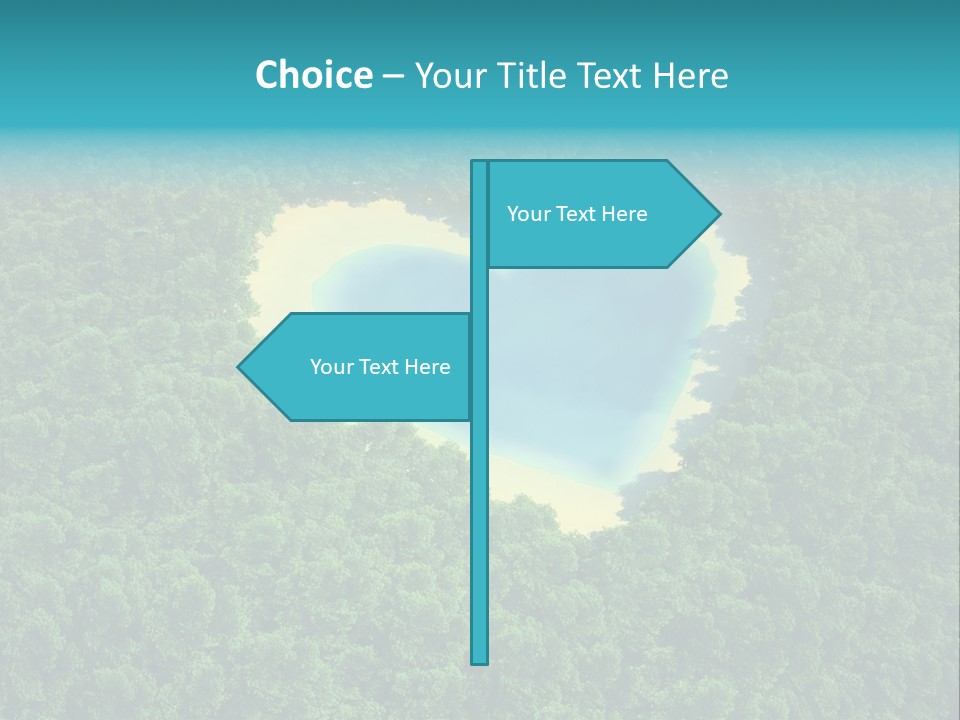 Choice – Your Title Text Here

Your Text Here

Your Text Here